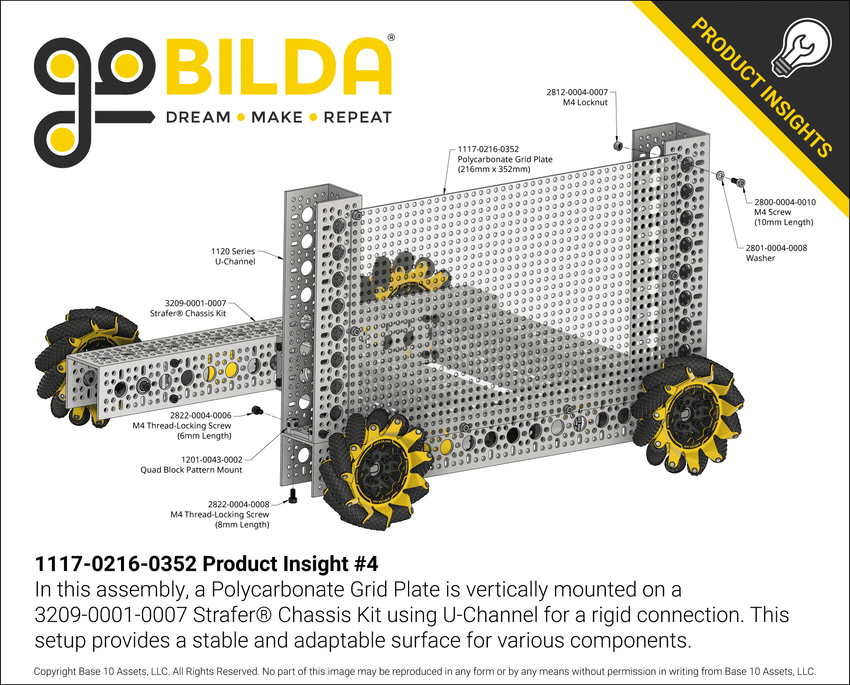 goBILDA®
DREAM • MAKE • REPEAT

PRODUCT INSIGHTS

2812-0004-0007
M4 Locknut

1117-0216-0352
Polycarbonate Grid Plate
(216mm x 352mm)

2800-0004-0010
M4 Screw
(10mm Length)

2801-0004-0008
Washer

1120 Series
U-Channel

3209-0001-0007
Strafer® Chassis Kit

2822-0004-0006
M4 Thread-Locking Screw
(6mm Length)

1201-0043-0002
Quad Block Pattern Mount

2822-0004-0008
M4 Thread-Locking Screw
(8mm Length)

1117-0216-0352 Product Insight #4
In this assembly, a Polycarbonate Grid Plate is vertically mounted on a 3209-0001-0007 Strafer® Chassis Kit using U-Channel for a rigid connection. This setup provides a stable and adaptable surface for various components.

Copyright Base 10 Assets, LLC. All Rights Reserved. No part of this image may be reproduced in any form or by any means without permission in writing from Base 10 Assets, LLC.